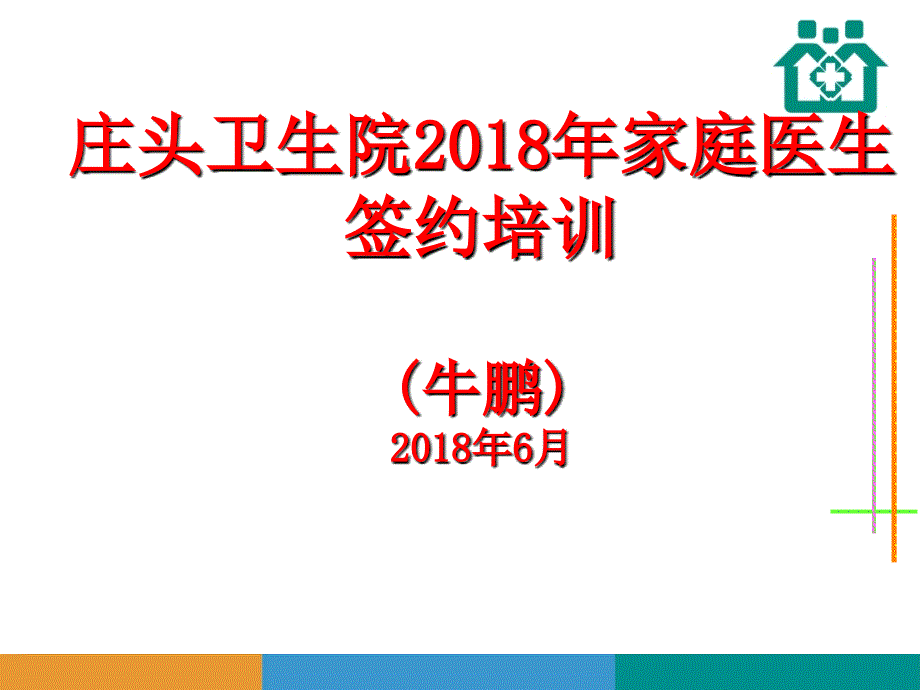 庄头卫生院2018年家庭医生签约培训

（牛鹏）
2018年6月